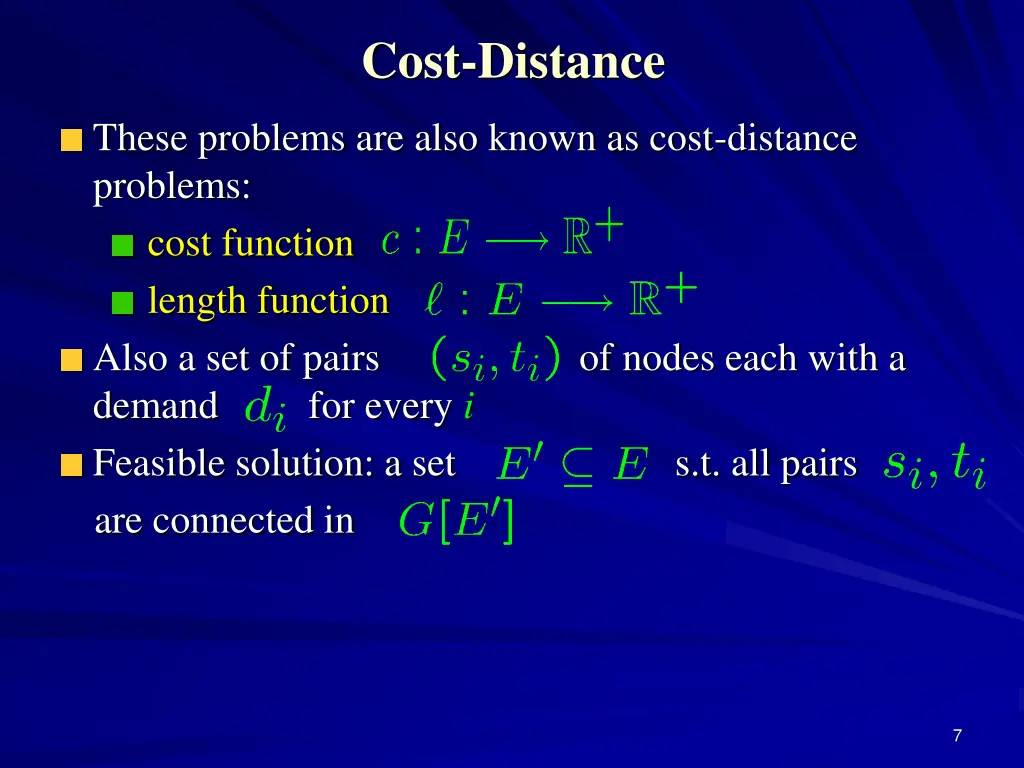 Cost-Distance

These problems are also known as cost-distance problems:

cost function $c : E \longrightarrow \mathbb{R}^+$

length function $\ell : E \longrightarrow \mathbb{R}^+$

Also a set of pairs $(s_i, t_i)$ of nodes each with a demand $d_i$ for every $i$

Feasible solution: a set $E' \subseteq E$ s.t. all pairs $s_i, t_i$ are connected in $G[E']$

7